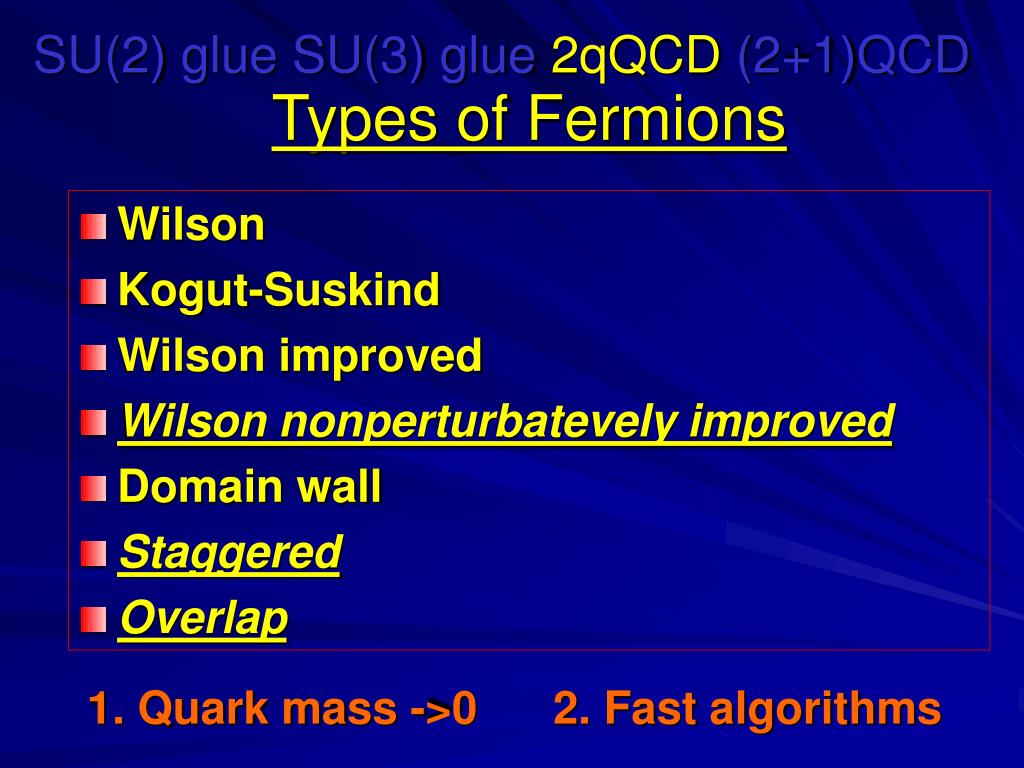 SU(2) glue SU(3) glue 2qQCD (2+1)QCD
Types of Fermions

Wilson
Kogut-Suskind
Wilson improved
Wilson nonperturbatevely improved
Domain wall
Staggered
Overlap

1. Quark mass ->0 2. Fast algorithms